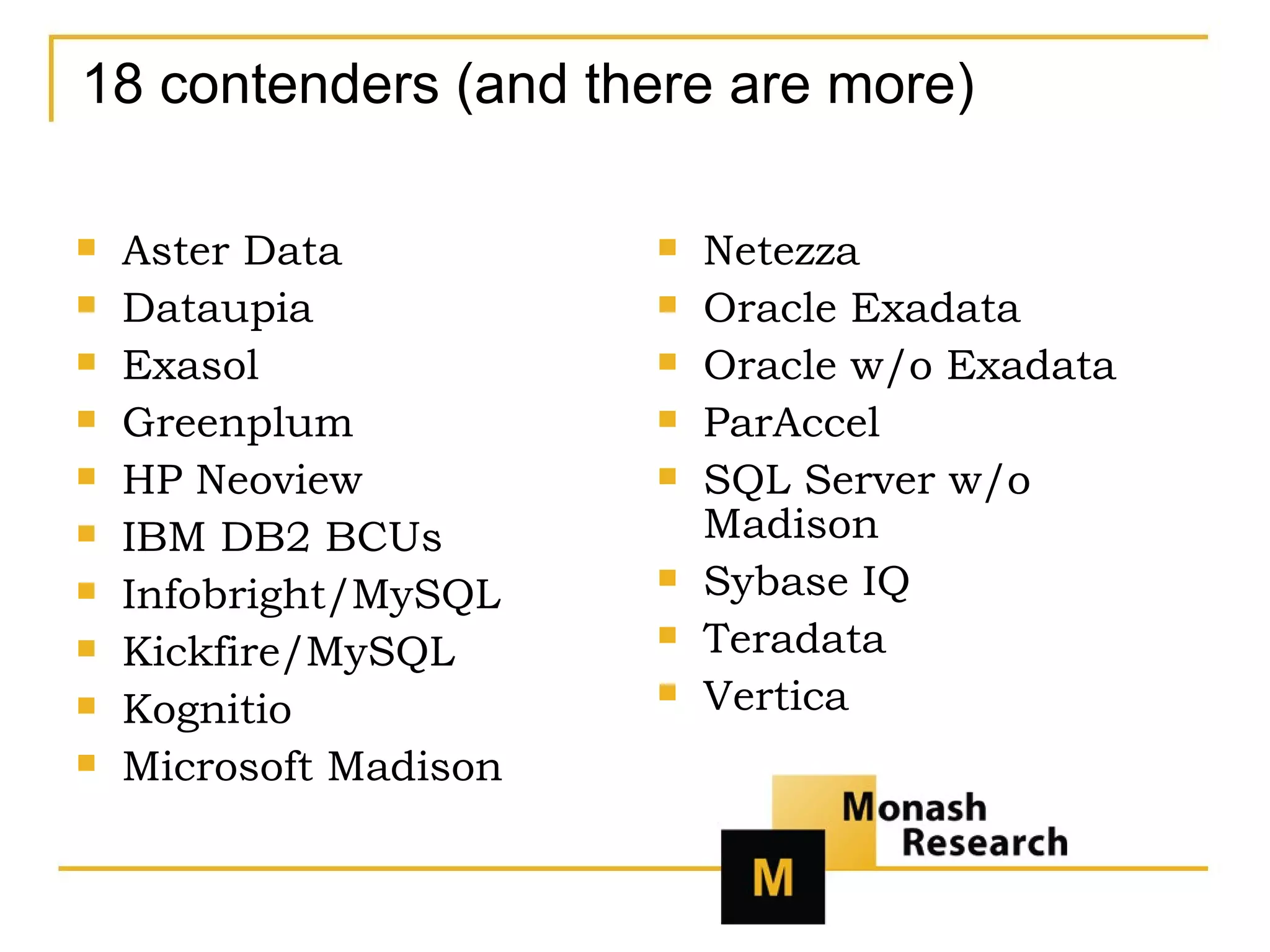 18 contenders (and there are more)

- Aster Data
- Dataupia
- Exasol
- Greenplum
- HP Neoview
- IBM DB2 BCUs
- Infobright/MySQL
- Kickfire/MySQL
- Kognitio
- Microsoft Madison

- Netezza
- Oracle Exadata
- Oracle w/o Exadata
- ParAccel
- SQL Server w/o Madison
- Sybase IQ
- Teradata
- Vertica

Monash Research
M